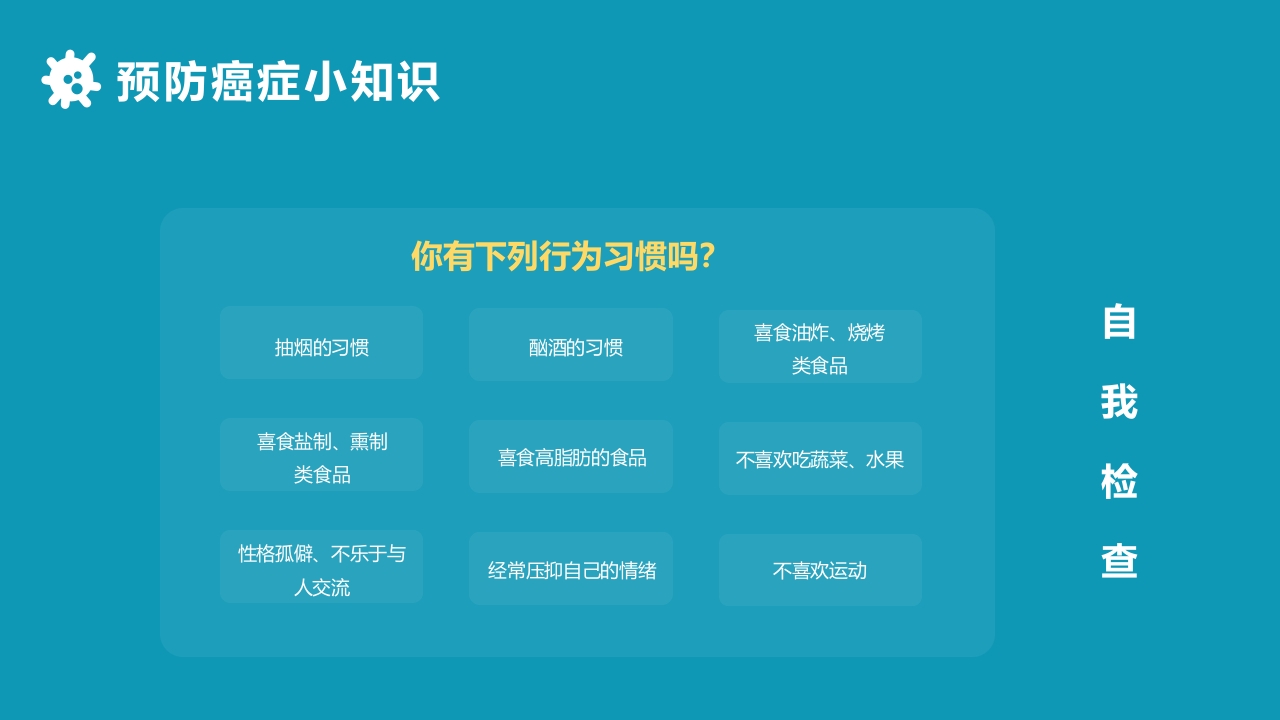 预防癌症小知识

你有下列行为习惯吗?

抽烟的习惯

酗酒的习惯

喜食油炸、烧烤类食品

喜食盐制、熏制类食品

喜食高脂肪的食品

不喜欢吃蔬菜、水果

性格孤僻、不乐于与人交流

经常压抑自己的情绪

不喜欢运动

自我检查